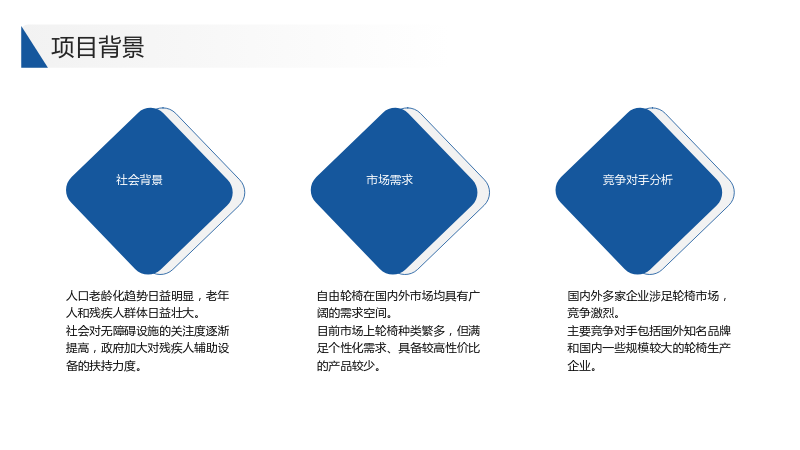 项目背景

社会背景

人口老龄化趋势日益明显，老年人和残疾人群体日益壮大。
社会对无障碍设施的关注度逐渐提高，政府加大对残疾人辅助设备的扶持力度。

市场需求

自由轮椅在国内外市场均具有广阔的需求空间。
目前市场上轮椅种类繁多，但满足个性化需求、具备较高性价比的产品较少。

竞争对手分析

国内外多家企业涉足轮椅市场，竞争激烈。
主要竞争对手包括国外知名品牌和国内一些规模较大的轮椅生产企业。